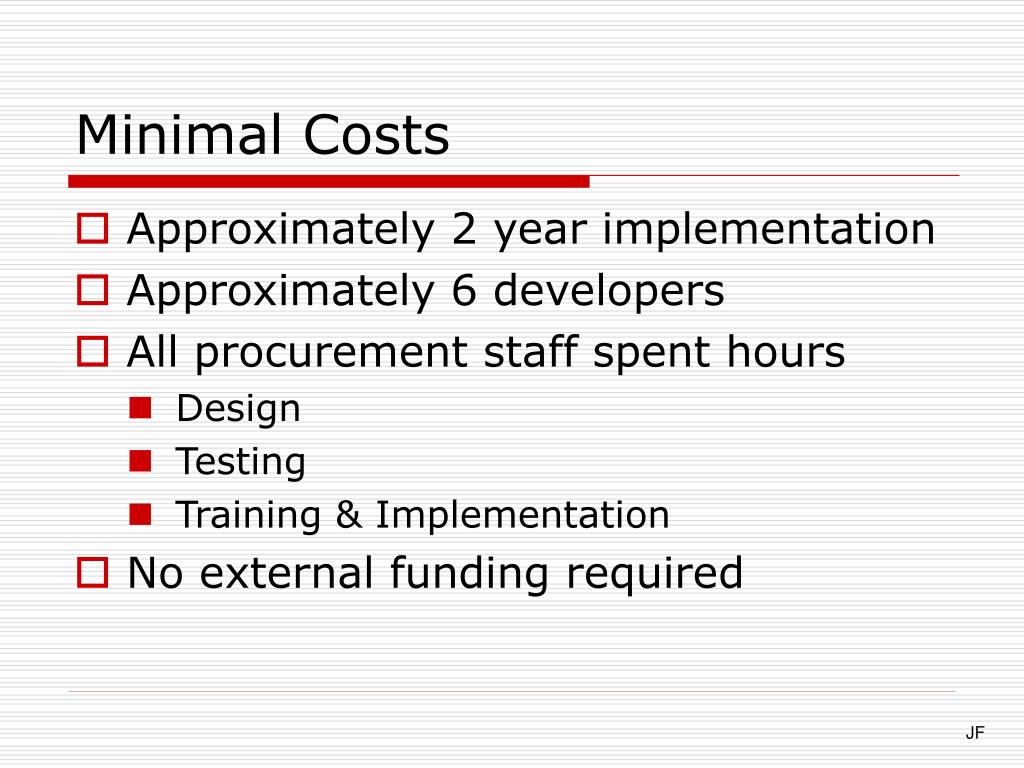 Minimal Costs

Approximately 2 year implementation
Approximately 6 developers
All procurement staff spent hours
Design
Testing
Training & Implementation
No external funding required

JF